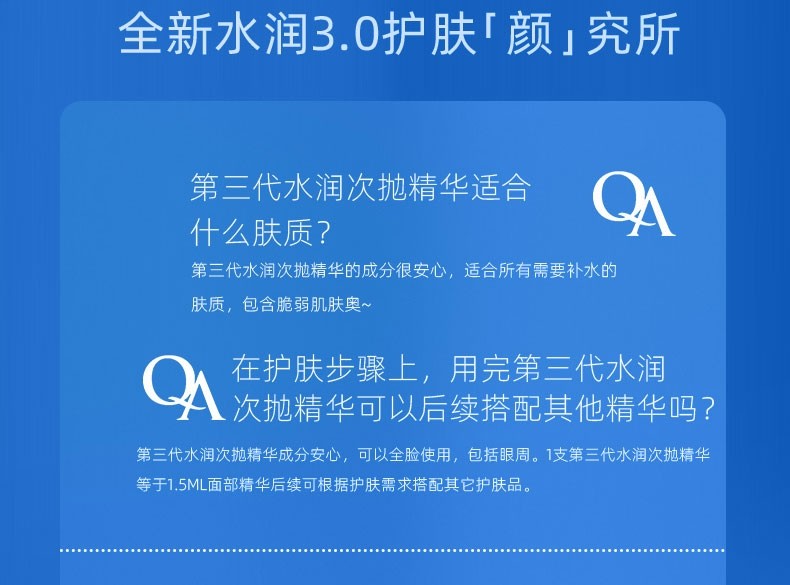 全新水润3.0护肤「颜」究所

第三代水润次抛精华适合什么肤质?

QA

第三代水润次抛精华的成分很安心，适合所有需要补水的肤质，包含脆弱肌肤奥~

QA

在护肤步骤上，用完第三代水润次抛精华可以后续搭配其他精华吗?

第三代水润次抛精华成分安心，可以全脸使用，包括眼周。1支第三代水润次抛精华等于1.5ML面部精华后续可根据护肤需求搭配其它护肤品。